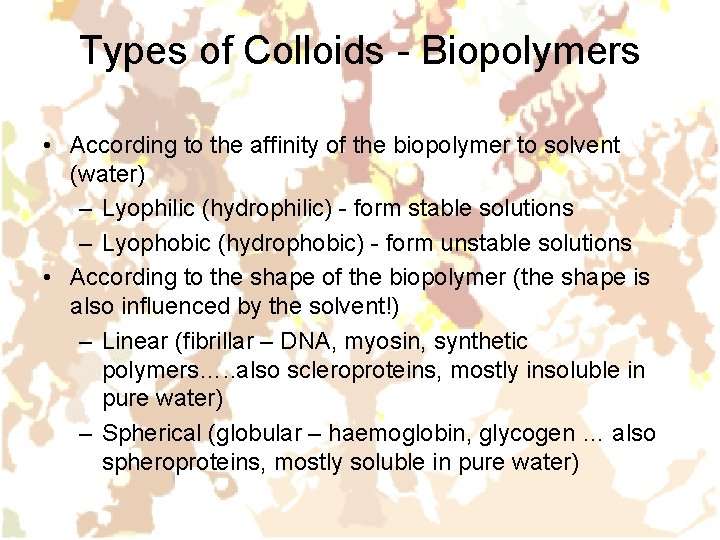 Types of Colloids - Biopolymers

• According to the affinity of the biopolymer to solvent (water)
– Lyophilic (hydrophilic) - form stable solutions
– Lyophobic (hydrophobic) - form unstable solutions
• According to the shape of the biopolymer (the shape is also influenced by the solvent!)
– Linear (fibrillar – DNA, myosin, synthetic polymers…..also scleroproteins, mostly insoluble in pure water)
– Spherical (globular – haemoglobin, glycogen … also spheroproteins, mostly soluble in pure water)